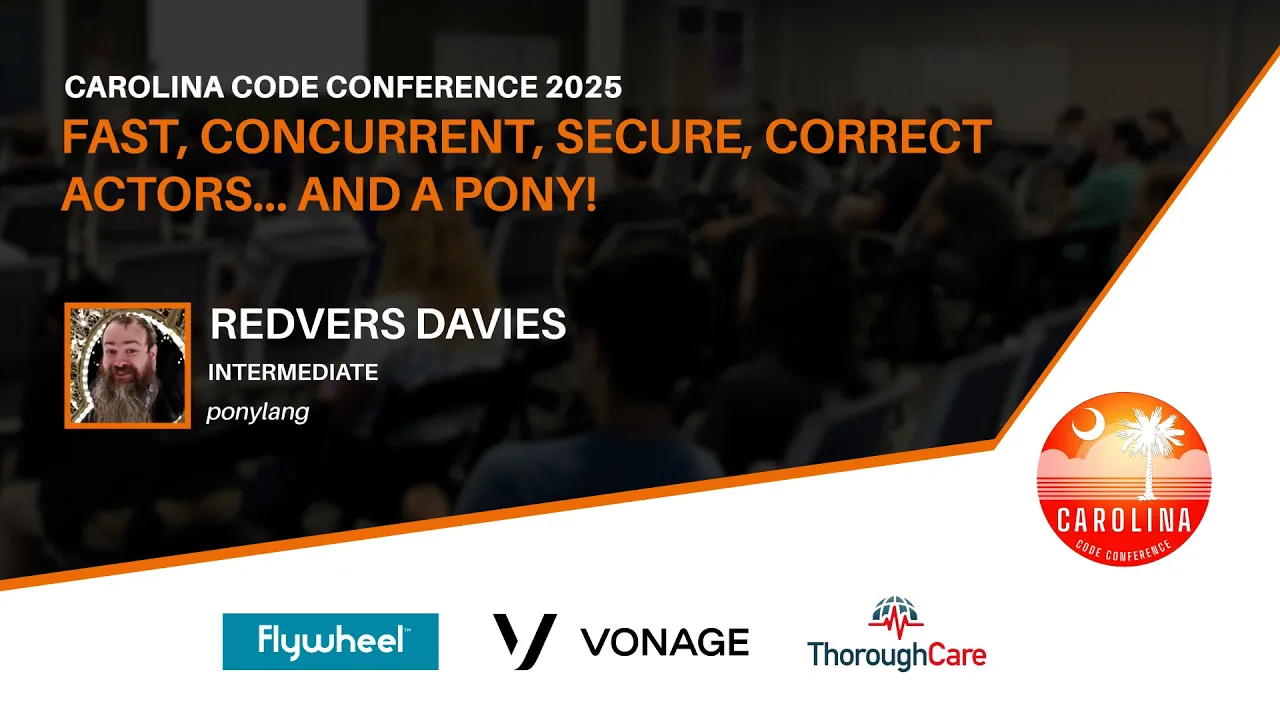 CAROLINA CODE CONFERENCE 2025

FAST, CONCURRENT, SECURE, CORRECT ACTORS... AND A PONY!

REDVERS DAVIES

INTERMEDIATE

ponylang

CAROLINA
CODE CONFERENCE

Flywheel™

VONAGE

ThoroughCare